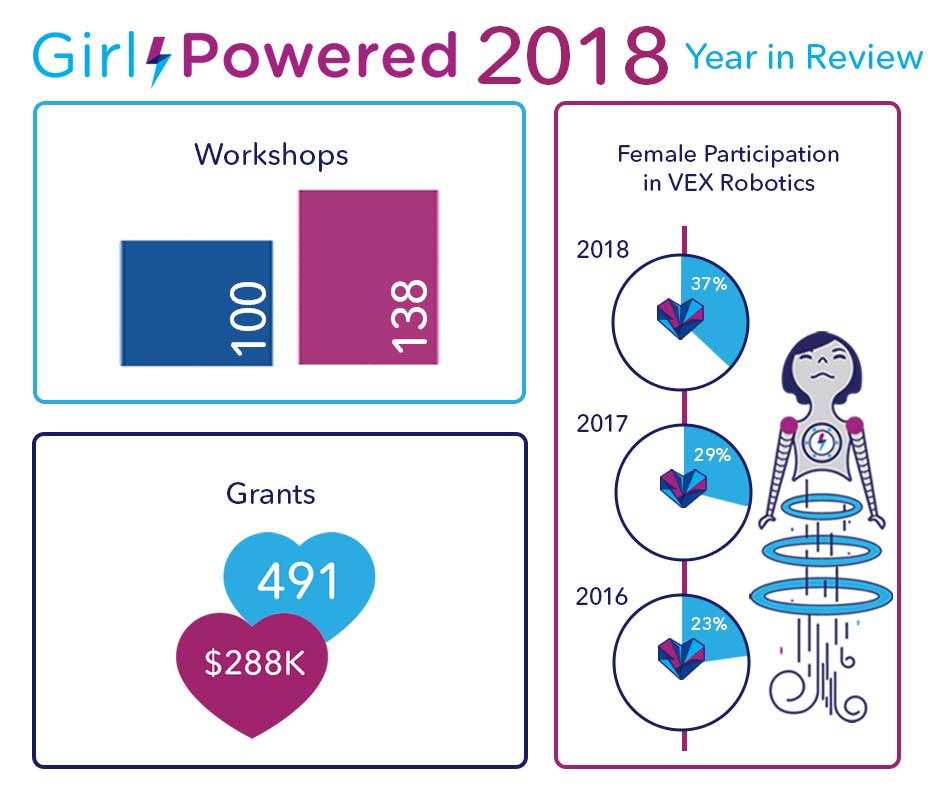 Girl Powered 2018 Year in Review

Workshops

100

138

Grants

491

$288K

Female Participation in VEX Robotics

2018

37%

2017

29%

2016

23%